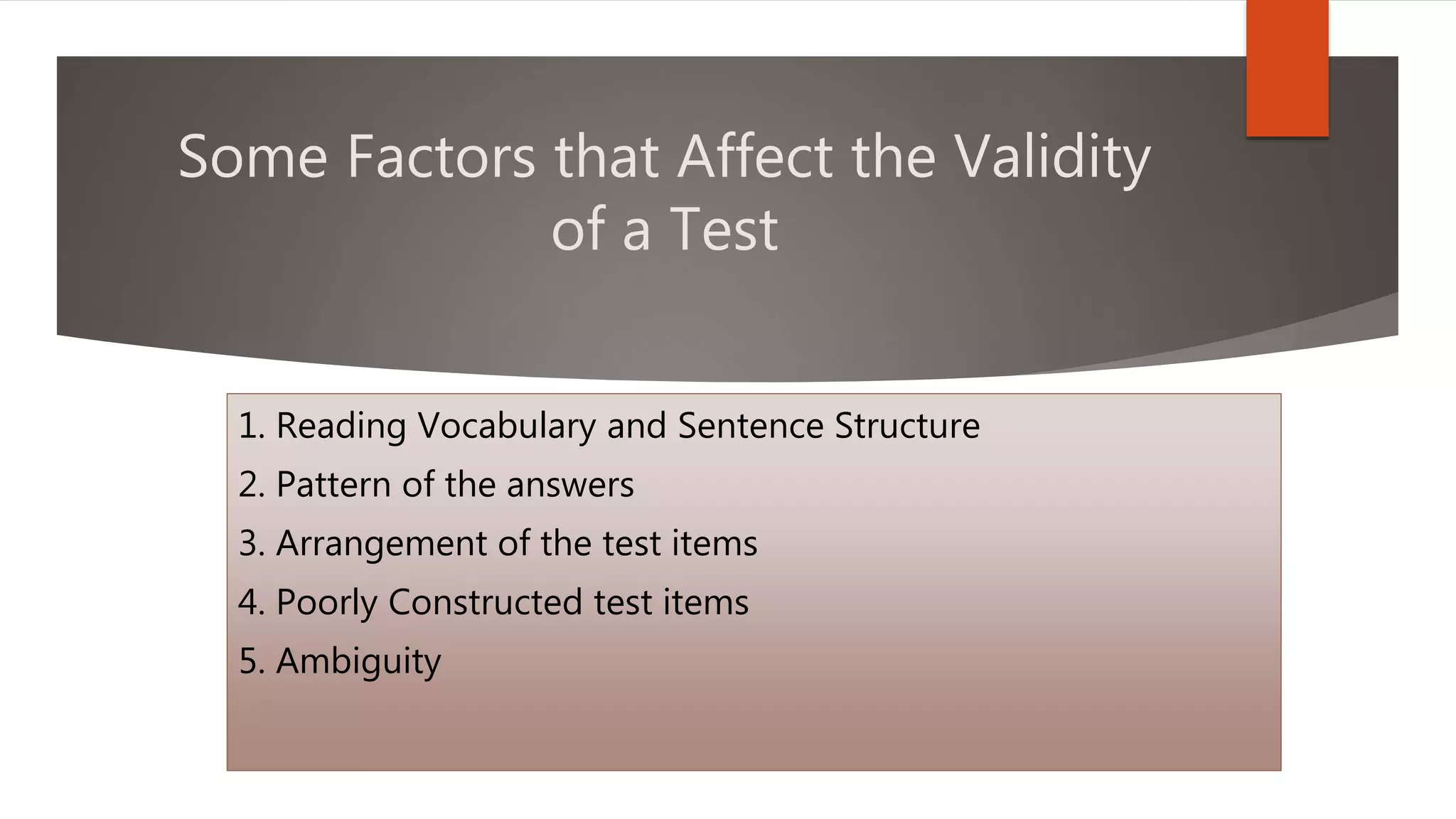 Some Factors that Affect the Validity of a Test

1. Reading Vocabulary and Sentence Structure
2. Pattern of the answers
3. Arrangement of the test items
4. Poorly Constructed test items
5. Ambiguity